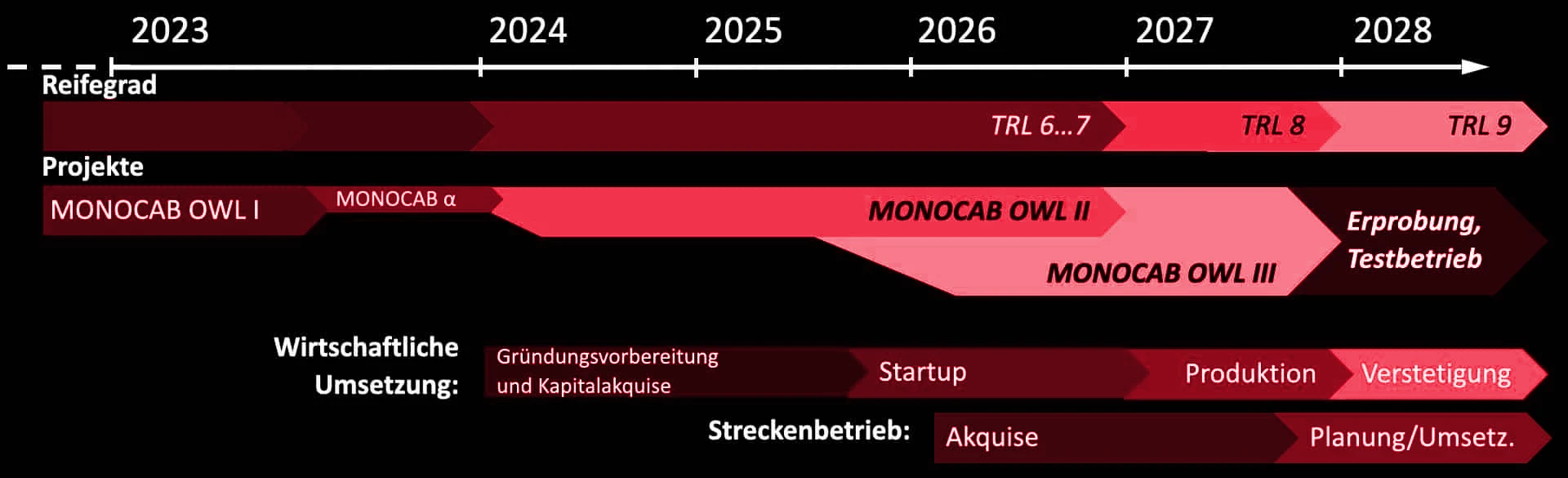 2023 2024 2025 2026 2027 2028

Reifegrad

TRL 6...7 TRL 8 TRL 9

Projekte

MONOCAB OWL I MONOCAB α MONOCAB OWL II

MONOCAB OWL III

Erprobung, Testbetrieb

Wirtschaftliche Umsetzung:

Gründungsvorbereitung und Kapitalakquise

Startup Produktion Verstetigung

Streckenbetrieb:

Akquise Planung/Umsetz.